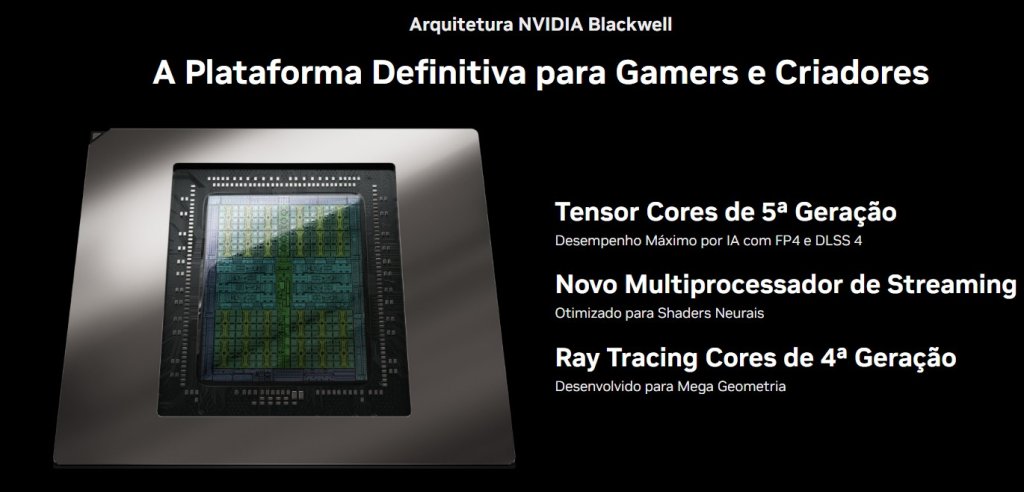 Arquitetura NVIDIA Blackwell

A Plataforma Definitiva para Gamers e Criadores

Tensor Cores de 5ª Geração

Desempenho Máximo por IA com FP4 e DLSS 4

Novo Multiprocessador de Streaming

Otimizado para Shaders Neurais

Ray Tracing Cores de 4ª Geração

Desenvolvido para Mega Geometria